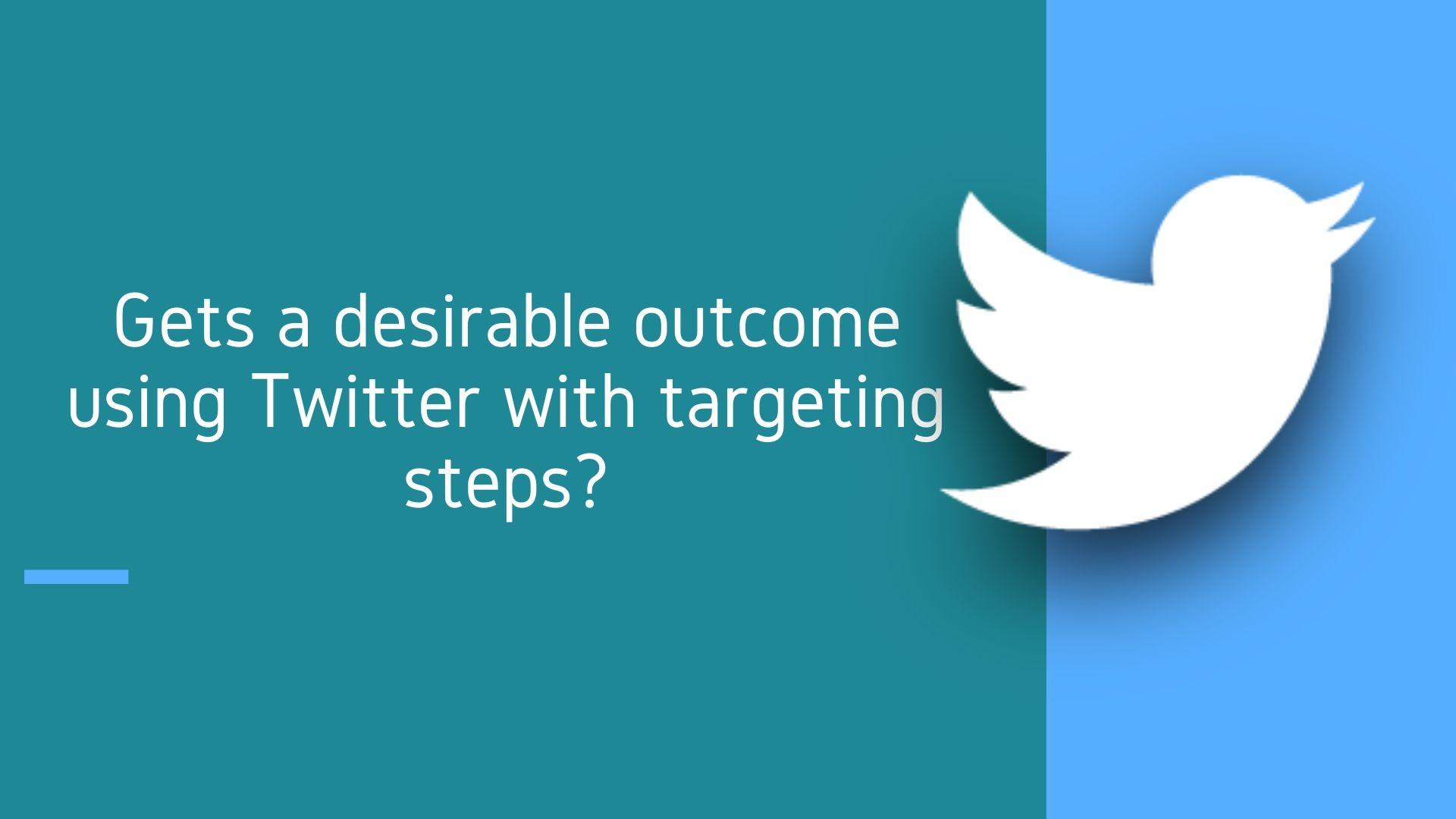 Gets a desirable outcome using Twitter with targeting steps?